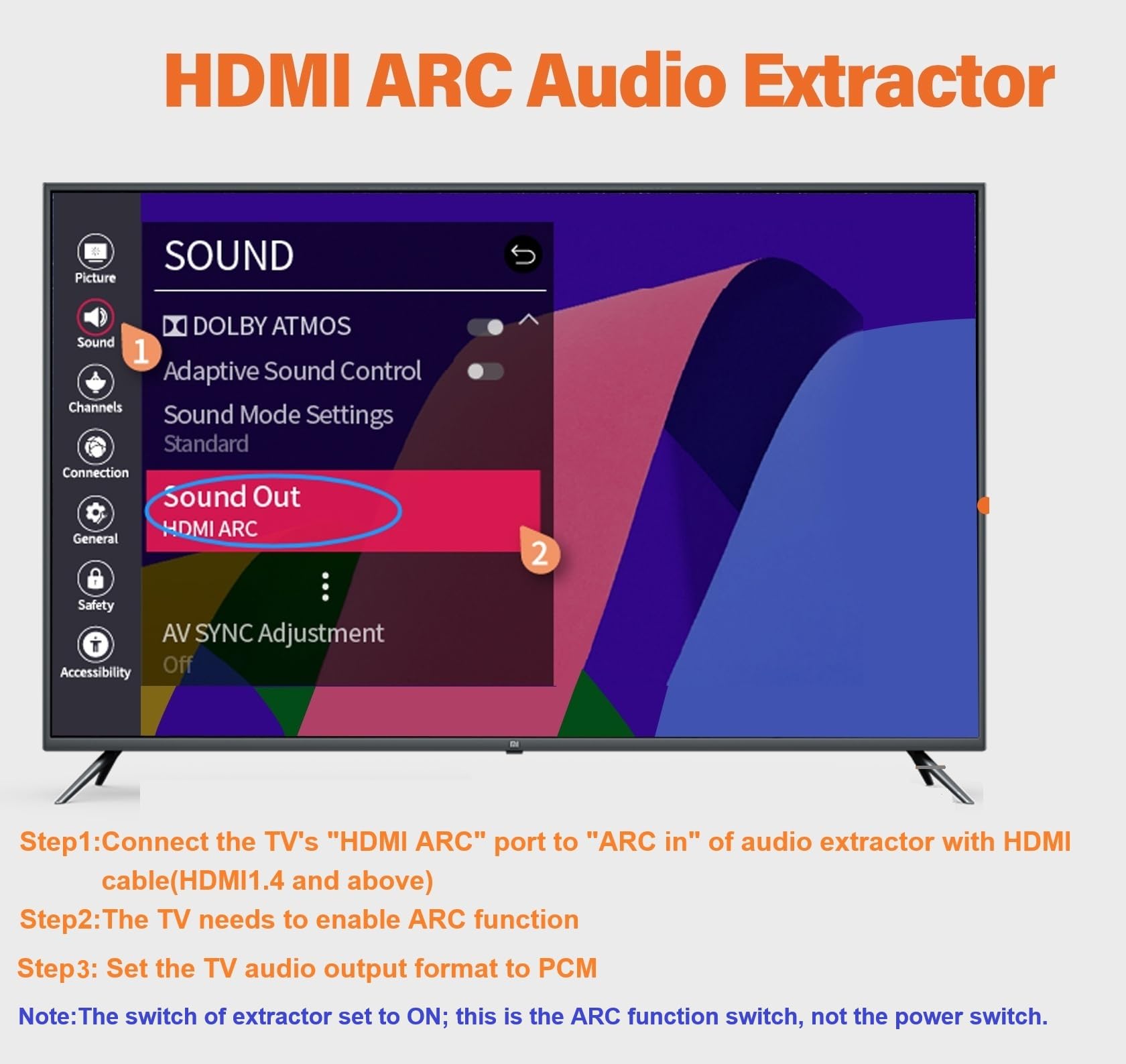 HDMI ARC Audio Extractor

Picture
Sound
1
Channels
Connection
General
Safety
Accessibility

SOUND

DOLBY ATMOS
Adaptive Sound Control
Sound Mode Settings
Standard
Sound Out
HDMI ARC
2
AV SYNC Adjustment
Off

Step1:Connect the TV's "HDMI ARC" port to "ARC in" of audio extractor with HDMI cable(HDMI1.4 and above)
Step2:The TV needs to enable ARC function
Step3: Set the TV audio output format to PCM
Note:The switch of extractor set to ON; this is the ARC function switch, not the power switch.